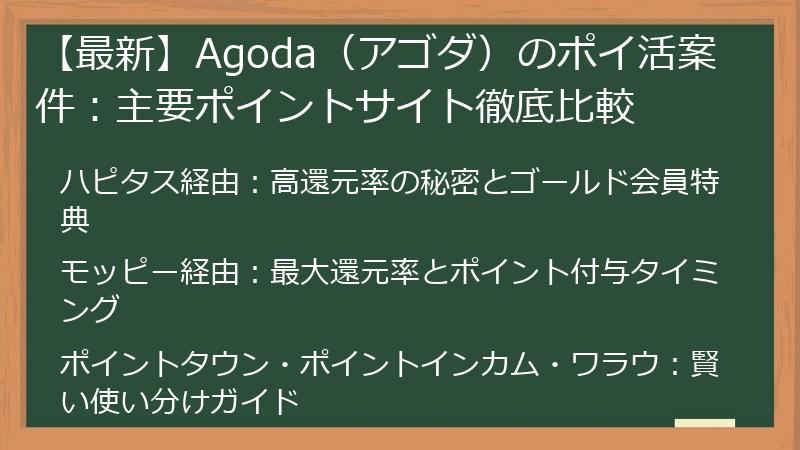 【最新】Agoda（アゴダ）のポイ活案件：主要ポイントサイト徹底比較

ハピタス経由：高還元率の秘密とゴールド会員特典

モッピー経由：最大還元率とポイント付与タイミング

ポイントタウン・ポイントインカム・ワラウ：賢い使い分けガイド